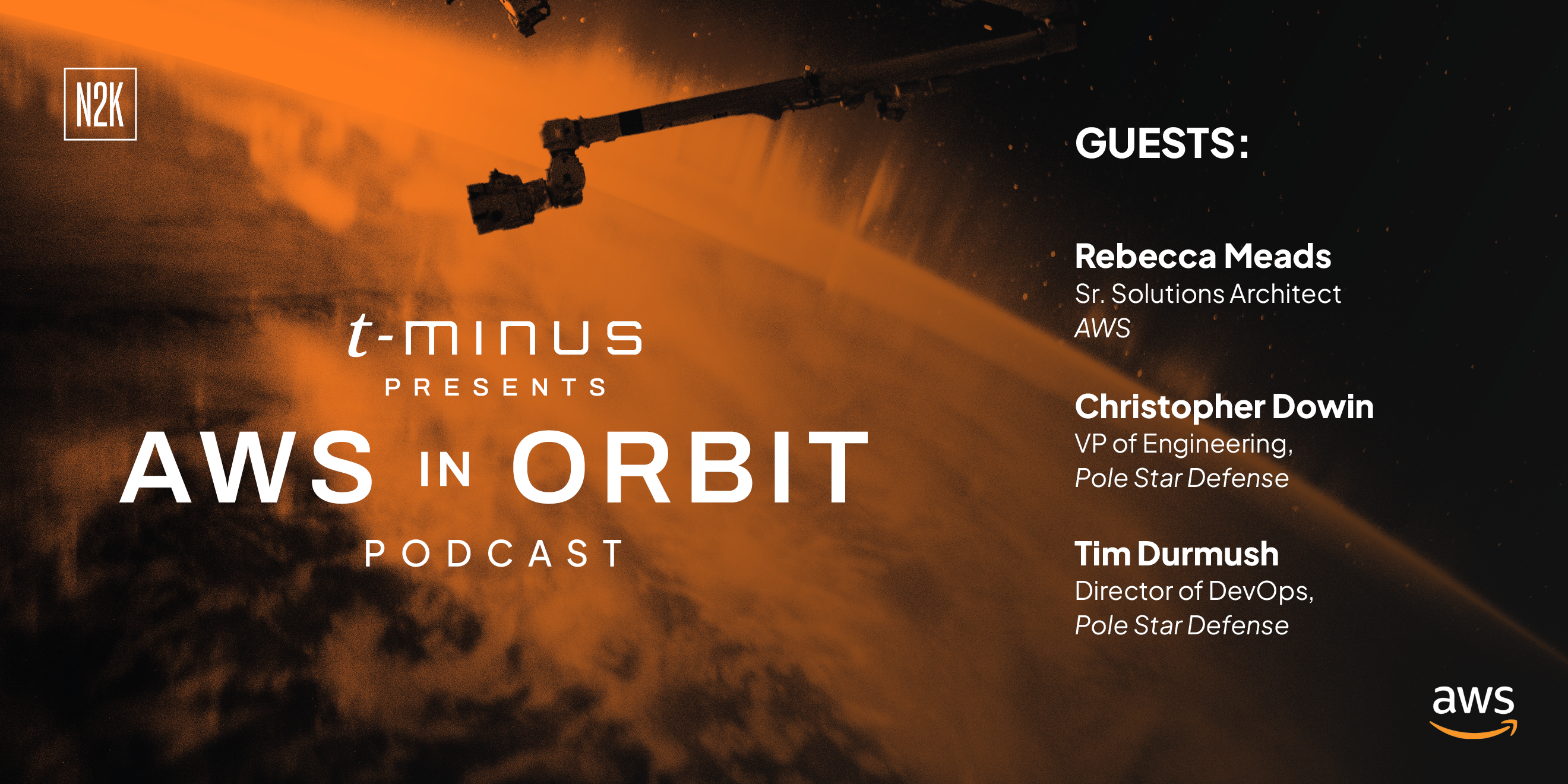 N2K

t-minus
PRESENTS
AWS IN ORBIT
PODCAST

GUESTS:

Rebecca Meads
Sr. Solutions Architect
AWS

Christopher Dowin
VP of Engineering,
Pole Star Defense

Tim Durmush
Director of DevOps,
Pole Star Defense

aws